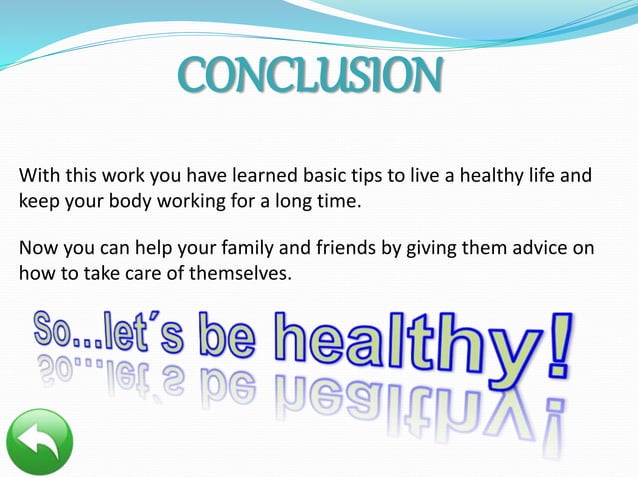 CONCLUSION

With this work you have learned basic tips to live a healthy life and keep your body working for a long time.

Now you can help your family and friends by giving them advice on how to take care of themselves.

So...let´s be healthy!